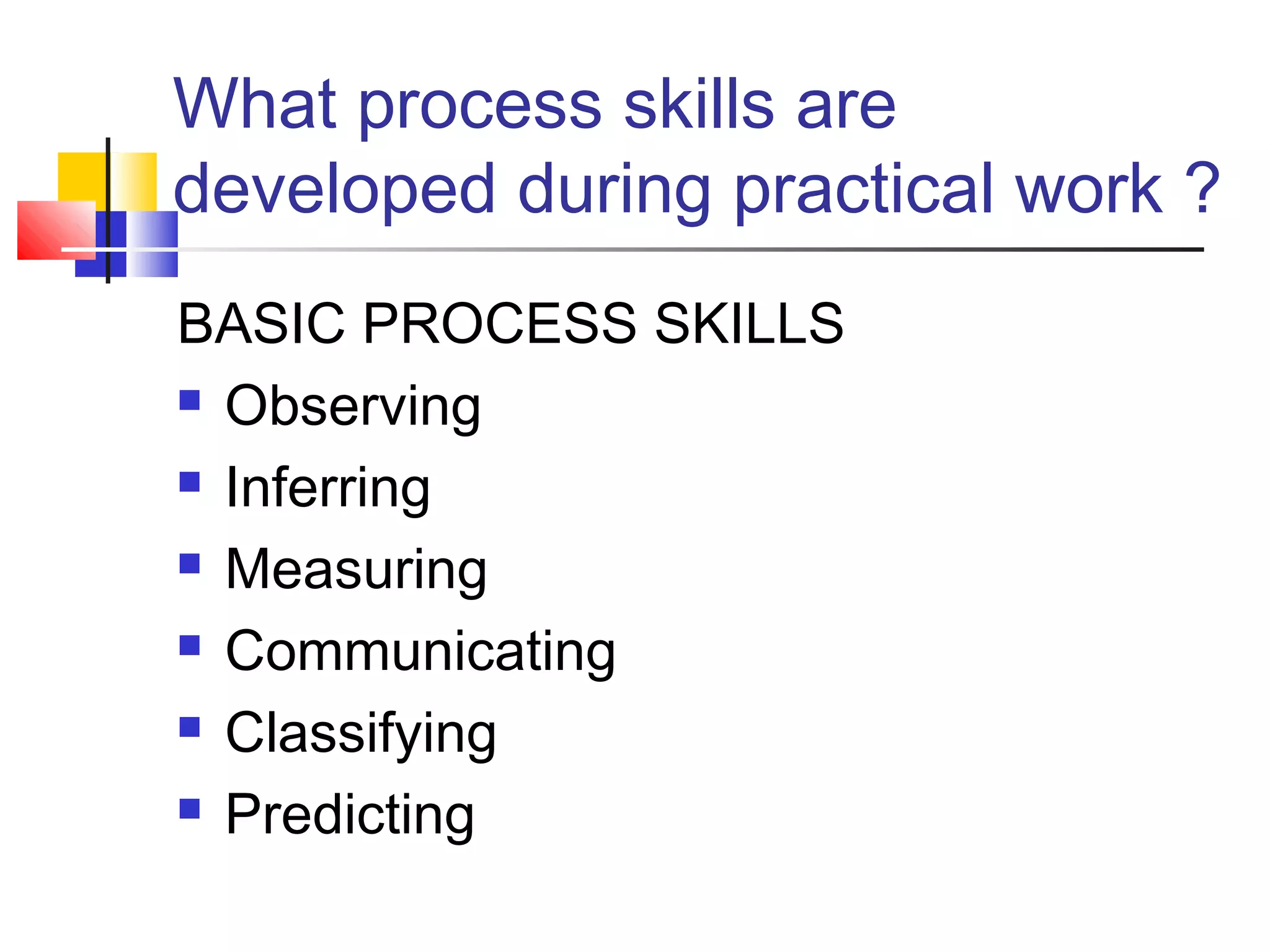 What process skills are developed during practical work ?

BASIC PROCESS SKILLS

- Observing
- Inferring
- Measuring
- Communicating
- Classifying
- Predicting